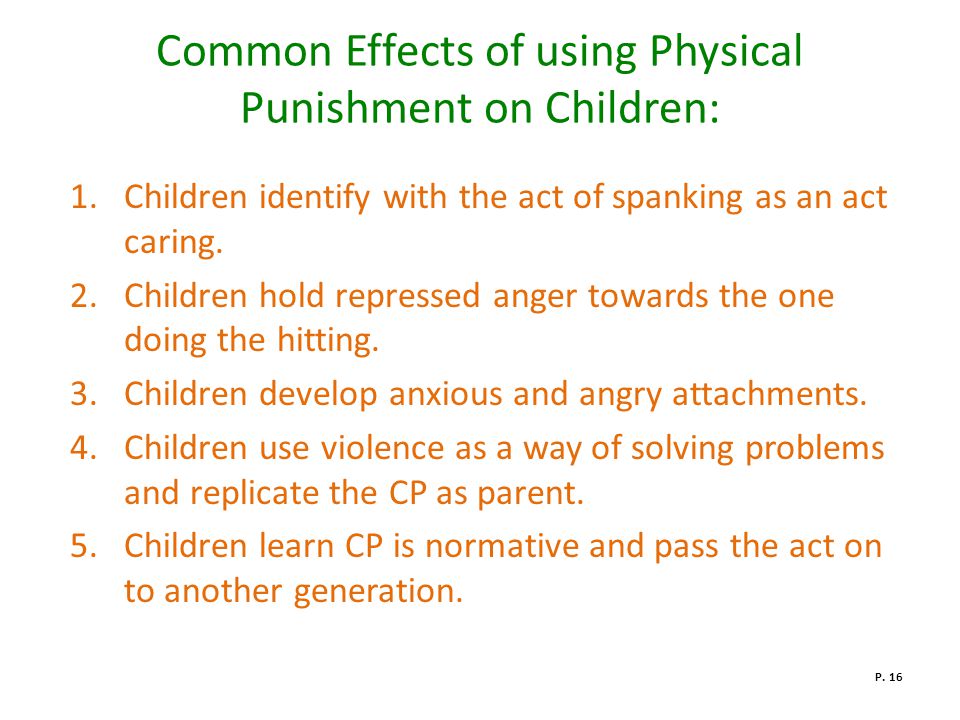 Common Effects of using Physical Punishment on Children:

1. Children identify with the act of spanking as an act caring.
2. Children hold repressed anger towards the one doing the hitting.
3. Children develop anxious and angry attachments.
4. Children use violence as a way of solving problems and replicate the CP as parent.
5. Children learn CP is normative and pass the act on to another generation.

P. 16